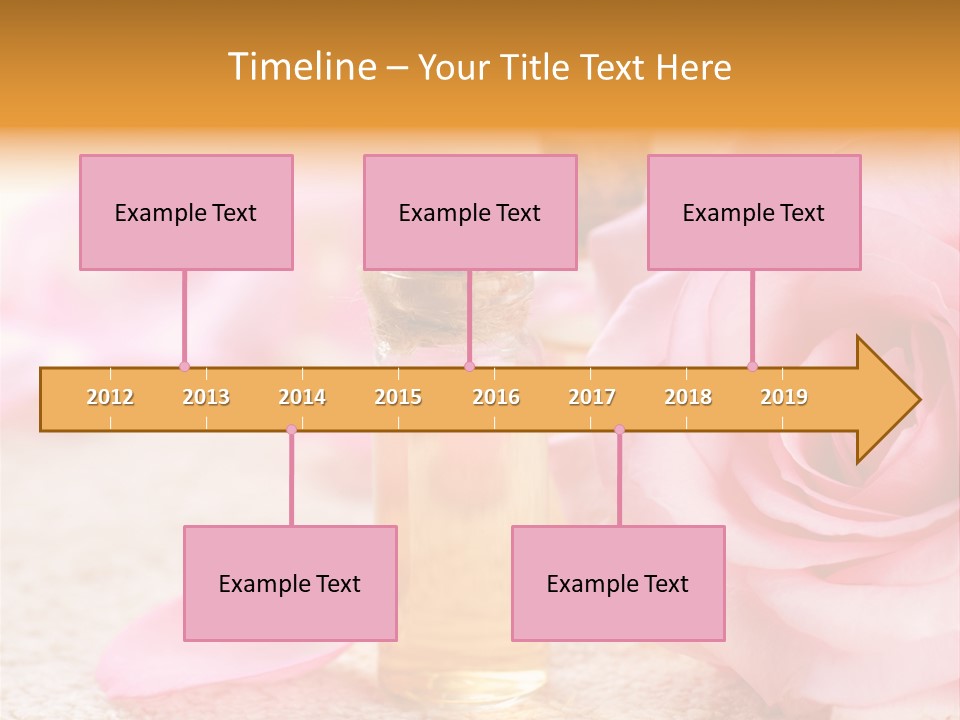 Timeline – Your Title Text Here

Example Text

Example Text

Example Text

2012 2013 2014 2015 2016 2017 2018 2019

Example Text

Example Text